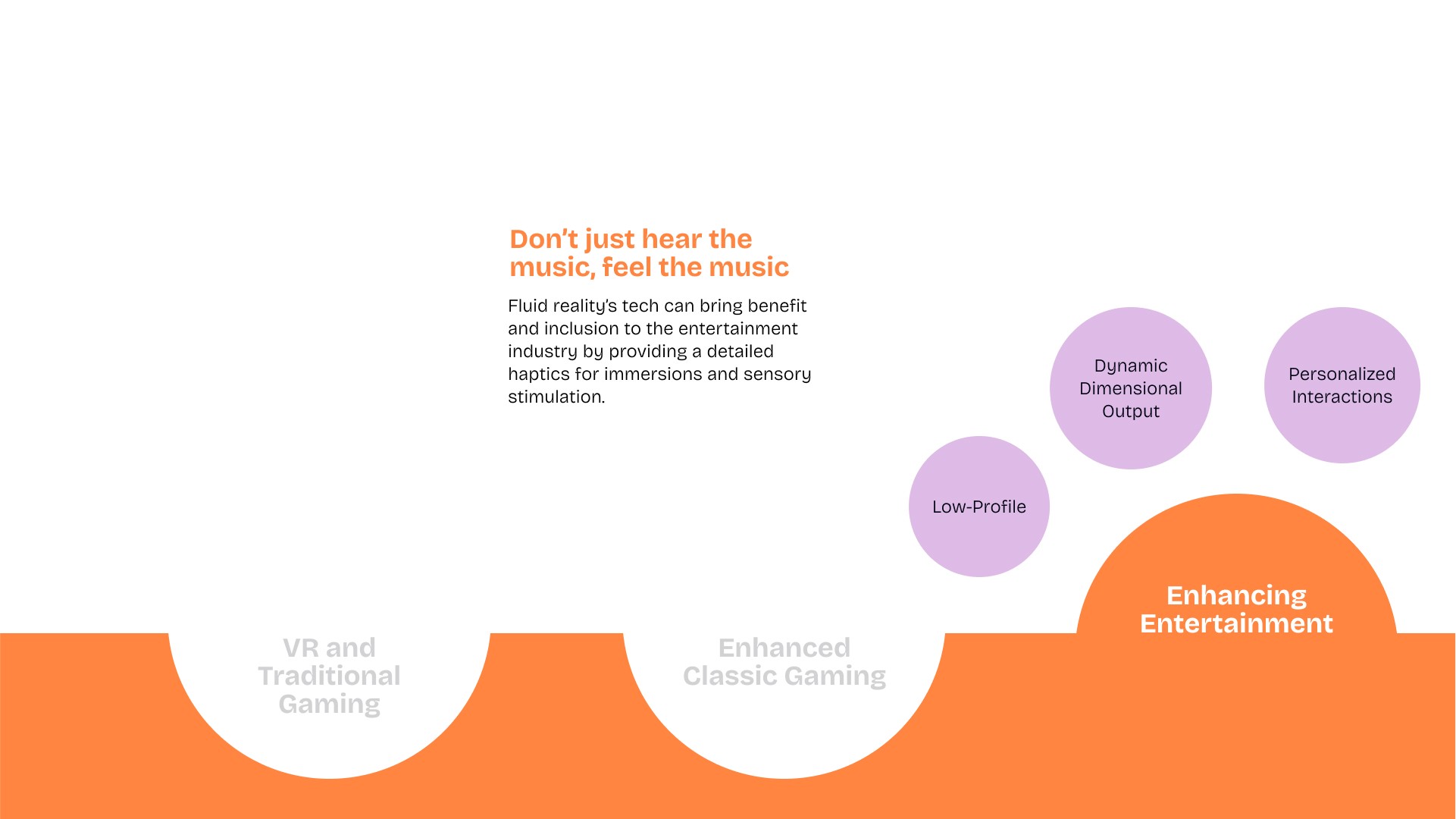 Don't just hear the music, feel the music

Fluid reality's tech can bring benefit and inclusion to the entertainment industry by providing a detailed haptics for immersions and sensory stimulation.

Dynamic Dimensional Output

Personalized Interactions

Low-Profile

Enhancing Entertainment

VR and Traditional Gaming

Enhanced Classic Gaming